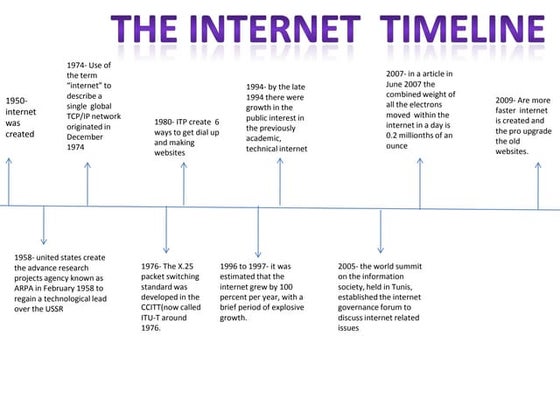 THE INTERNET TIMELINE

1950- internet was created

1974- Use of the term "internet" to describe a single global TCP/IP network originated in December 1974

1980- ITP create 6 ways to get dial up and making websites

1994- by the late 1994 there were growth in the public interest in the previously academic, technical internet

2007- in a article in June 2007 the combined weight of all the electrons moved within the internet in a day is 0.2 millionths of an ounce

2009- Are more faster internet is created and the pro upgrade the old websites.

1958- united states create the advance research projects agency known as ARPA in February 1958 to regain a technological lead over the USSR

1976- The X.25 packet switching standard was developed in the CCITT(now called ITU-T around 1976.

1996 to 1997- it was estimated that the internet grew by 100 percent per year, with a brief period of explosive growth.

2005- the world summit on the information society, held in Tunis, established the internet governance forum to discuss internet related issues